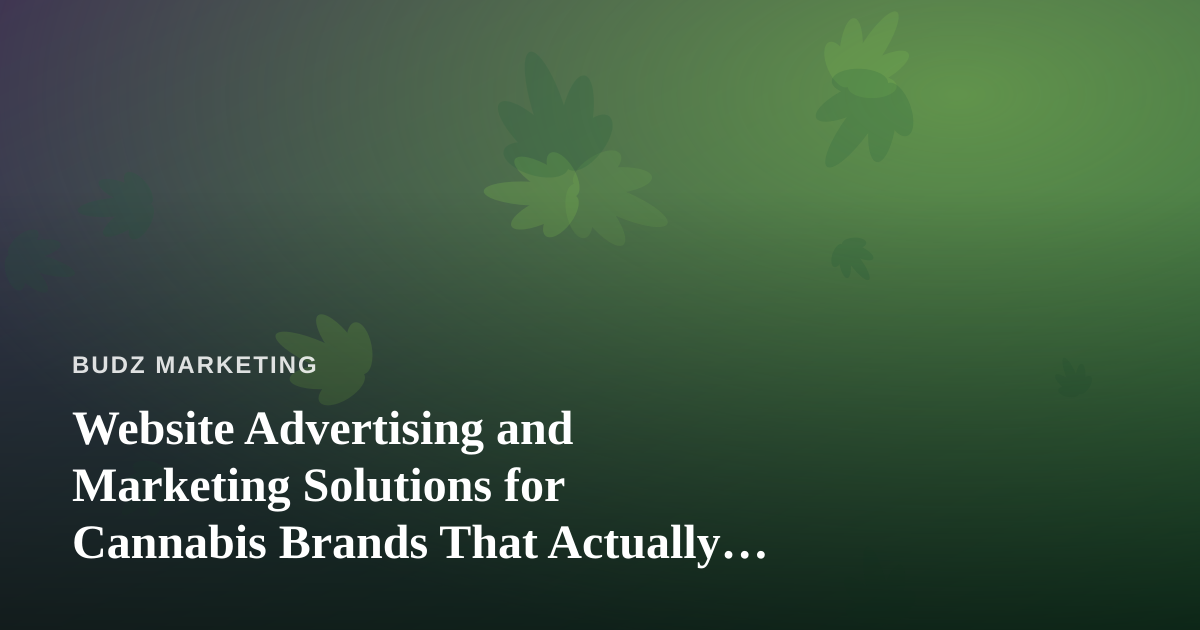 BUDZ MARKETING

Website Advertising and Marketing Solutions for Cannabis Brands That Actually…